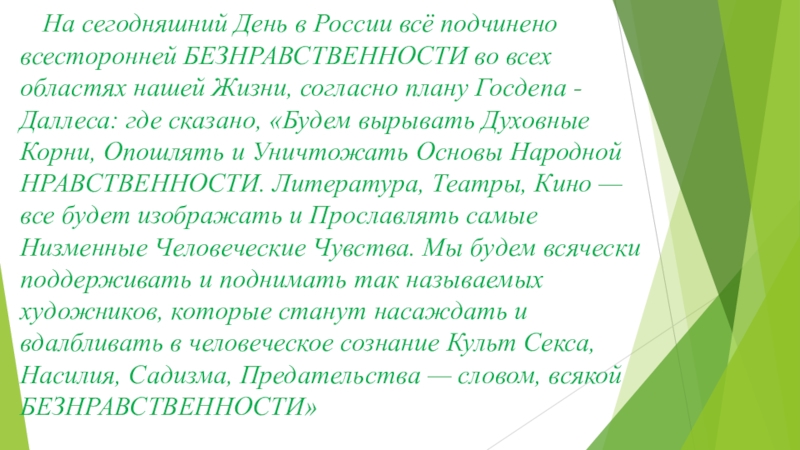 На сегодняшний День в России всё подчинено всесторонней БЕЗНРАВСТВЕННОСТИ во всех областях нашей Жизни, согласно плану Госдепа - Даллеса: где сказано, «Будем вырывать Духовные Корни, Опошлять и Уничтожать Основы Народной НРАВСТВЕННОСТИ. Литература, Театры, Кино — все будет изображать и Прославлять самые Низменные Человеческие Чувства. Мы будем всячески поддерживать и поднимать так называемых художников, которые станут насаждать и вдалбливать в человеческое сознание Культ Секса, Насилия, Садизма, Предательства — словом, всякой БЕЗНРАВСТВЕННОСТИ»